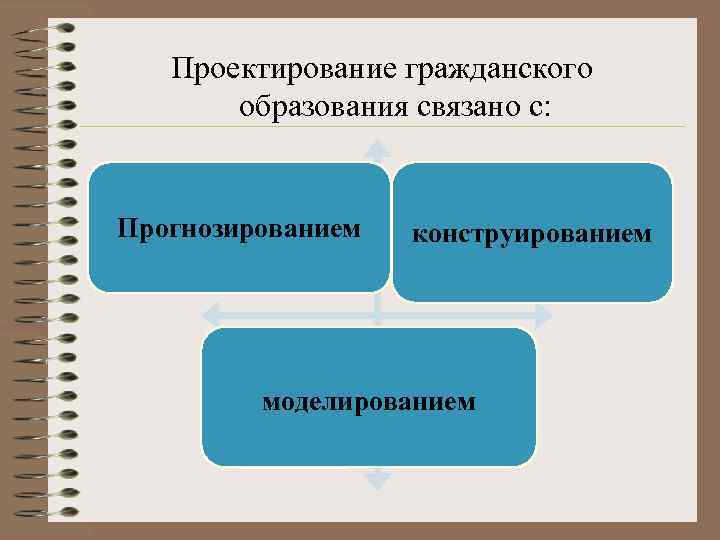 Проектирование гражданского образования связано с:

Прогнозированием

конструированием

моделированием